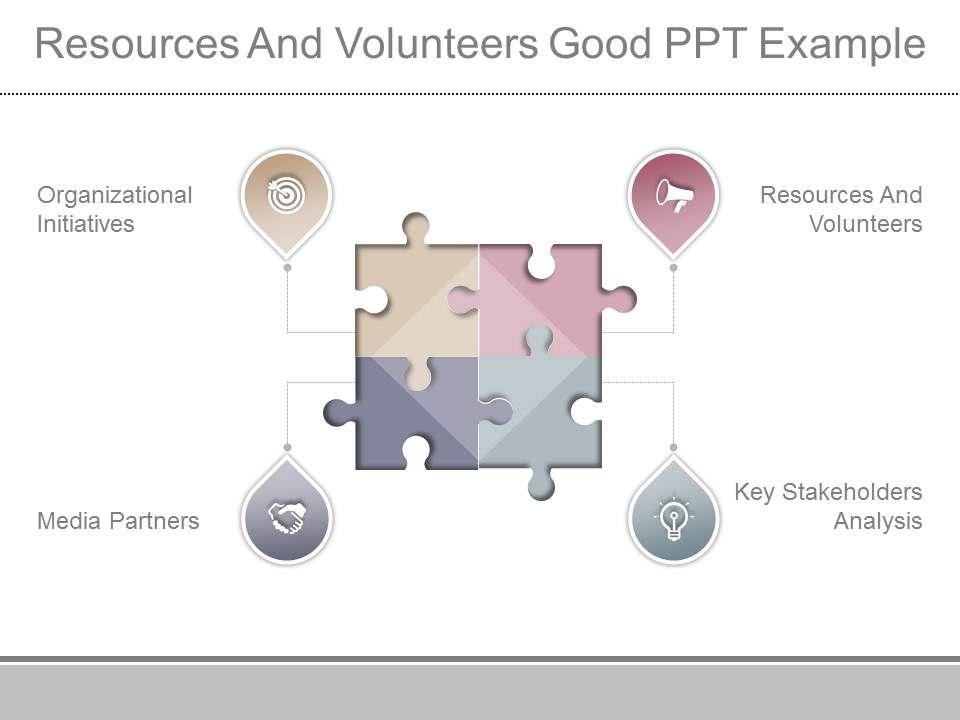 Resources And Volunteers Good PPT Example

Organizational Initiatives

Resources And Volunteers

Media Partners

Key Stakeholders Analysis